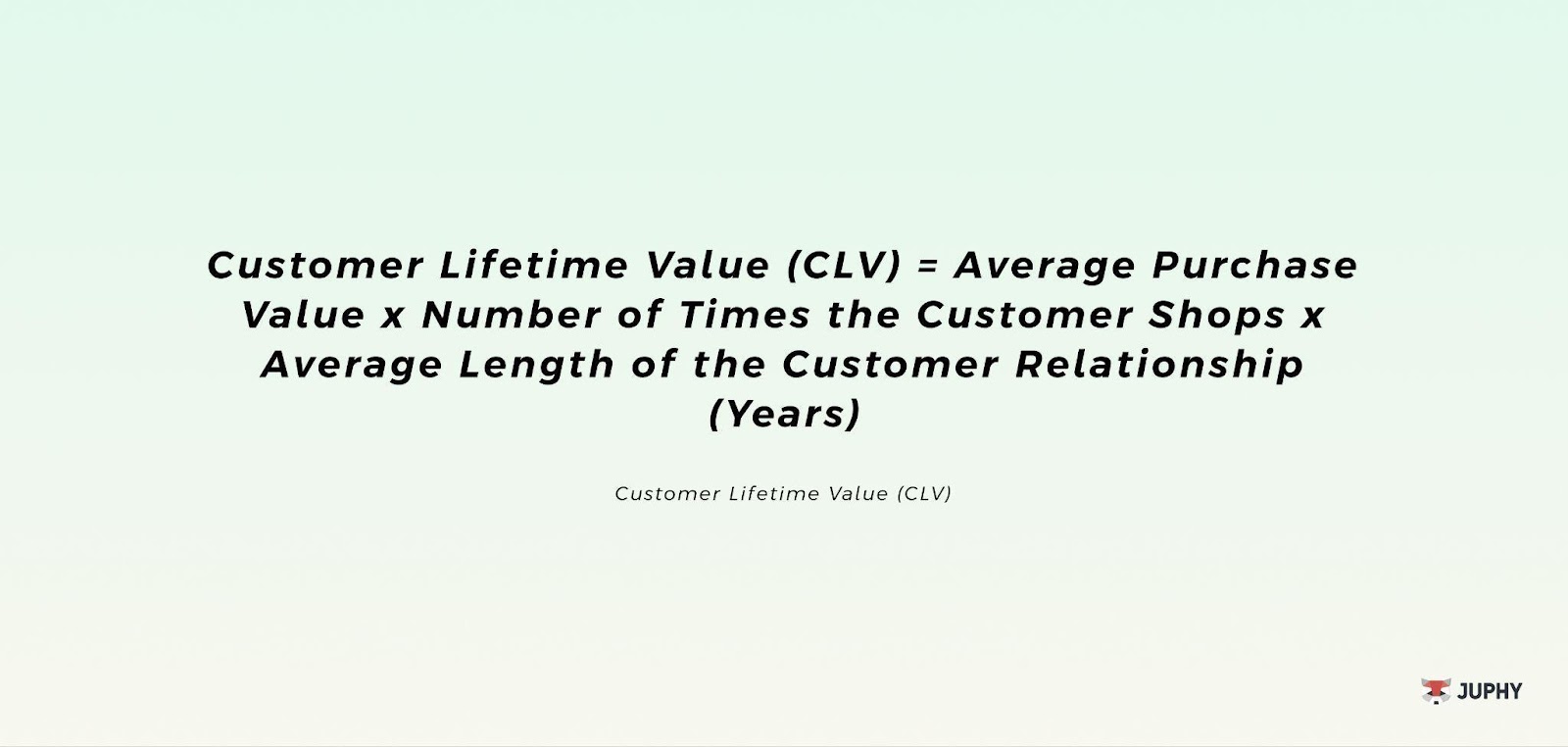 Customer Lifetime Value (CLV) = Average Purchase Value x Number of Times the Customer Shops x Average Length of the Customer Relationship (Years)

Customer Lifetime Value (CLV)

JUPHY